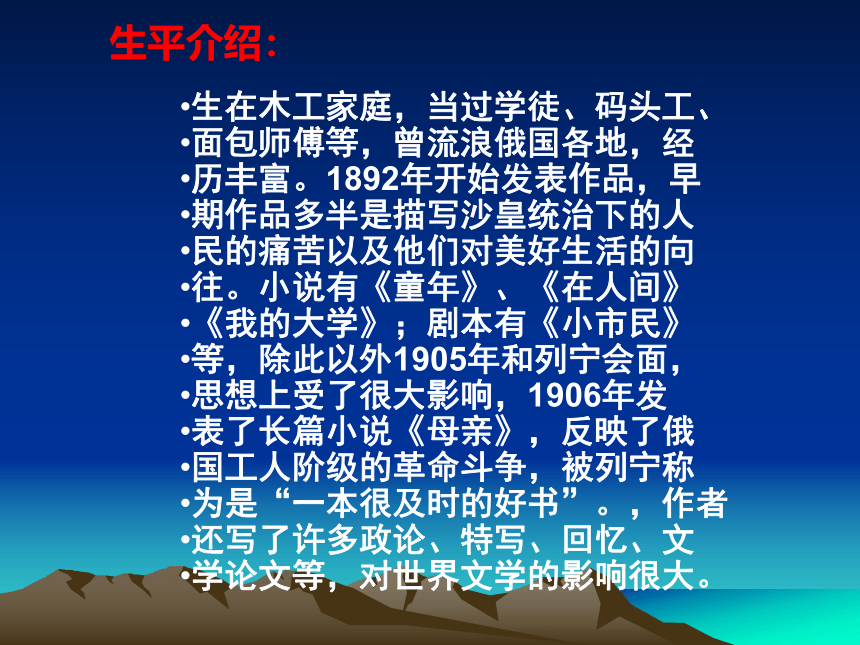 生平介绍：

•生在木工家庭，当过学徒、码头工、
•面包师傅等，曾流浪俄国各地，经
•历丰富。1892年开始发表作品，早
•期作品多半是描写沙皇统治下的人
•民的痛苦以及他们对美好生活的向
•往。小说有《童年》、《在人间》
•《我的大学》；剧本有《小市民》
•等，除此以外1905年和列宁会面，
•思想上受了很大影响，1906年发
•表了长篇小说《母亲》，反映了俄
•国工人阶级的革命斗争，被列宁称
•为是“一本很及时的好书”。，作者
•还写了许多政论、特写、回忆、文
•学论文等，对世界文学的影响很大。